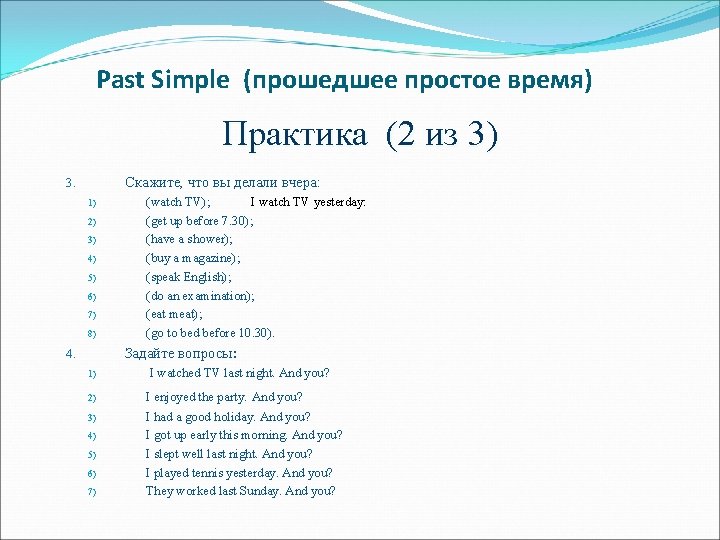 Past Simple (прошедшее простое время)

Практика (2 из 3)

3. Скажите, что вы делали вчера:
1) (watch TV); I watch TV yesterday.
2) (get up before 7.30);
3) (have a shower);
4) (buy a magazine);
5) (speak English);
6) (do an examination);
7) (eat meat);
8) (go to bed before 10.30).

4. Задайте вопросы:
1) I watched TV last night. And you?
2) I enjoyed the party. And you?
3) I had a good holiday. And you?
4) I got up early this morning. And you?
5) I slept well last night. And you?
6) I played tennis yesterday. And you?
7) They worked last Sunday. And you?